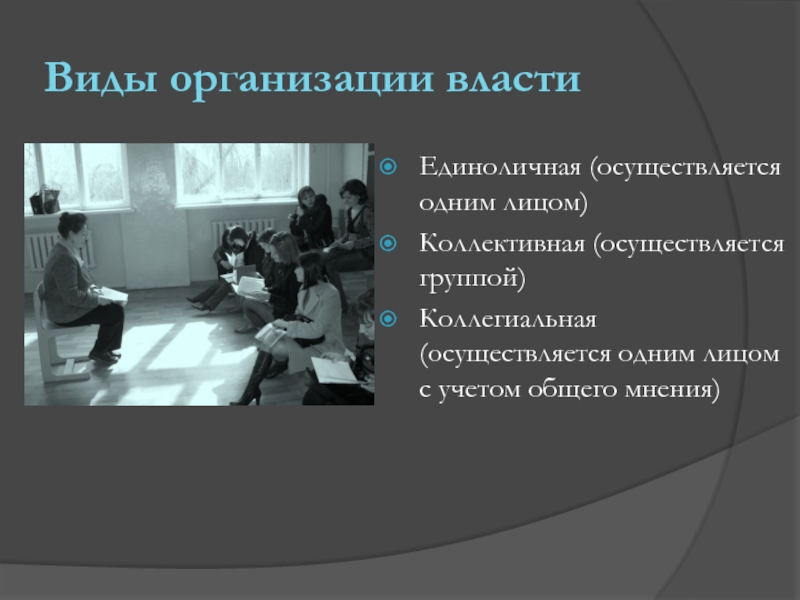 Виды организации власти

Единоличная (осуществляется одним лицом)

Коллективная (осуществляется группой)

Коллегиальная (осуществляется одним лицом с учетом общего мнения)